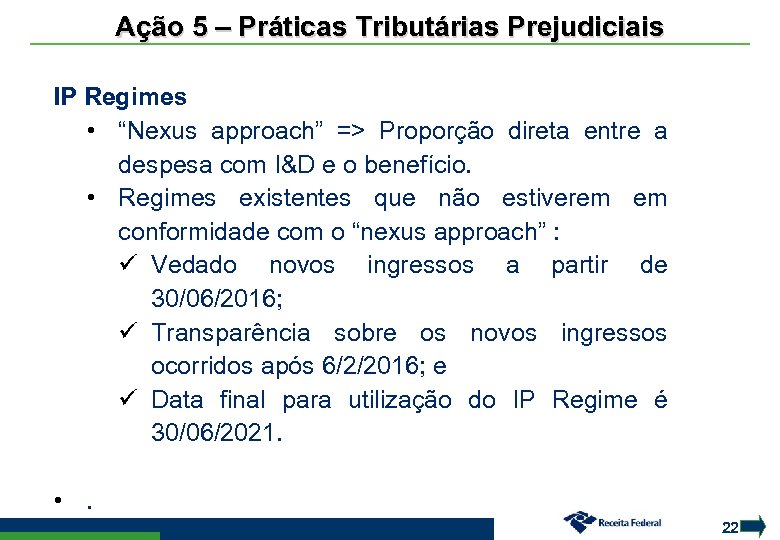 Ação 5 – Práticas Tributárias Prejudiciais

IP Regimes

• “Nexus approach” => Proporção direta entre a despesa com I&D e o benefício.
• Regimes existentes que não estiverem em conformidade com o “nexus approach” :
✓ Vedado novos ingressos a partir de 30/06/2016;
✓ Transparência sobre os novos ingressos ocorridos após 6/2/2016; e
✓ Data final para utilização do IP Regime é 30/06/2021.

• .

Receita Federal

22